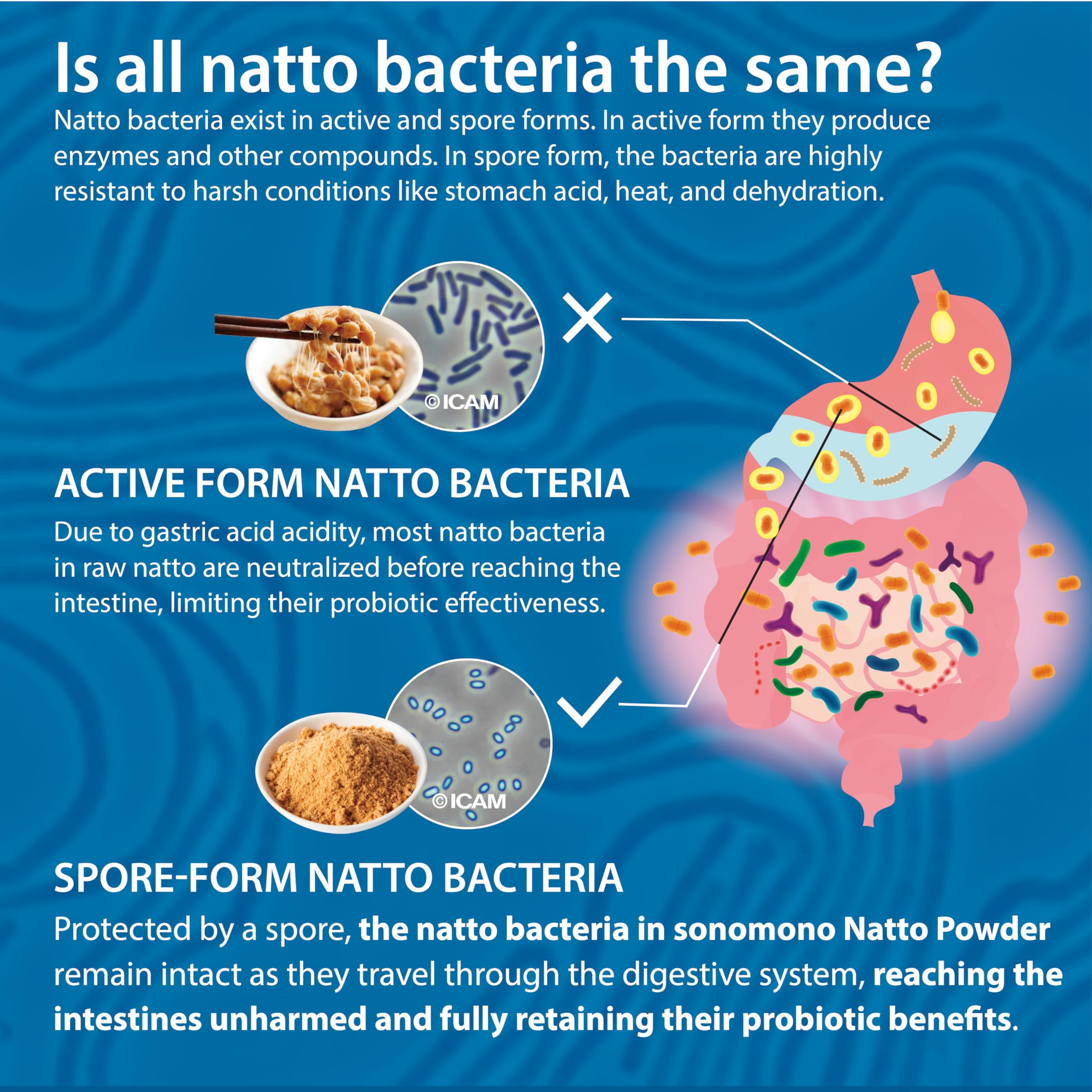 Is all natto bacteria the same?

Natto bacteria exist in active and spore forms. In active form they produce enzymes and other compounds. In spore form, the bacteria are highly resistant to harsh conditions like stomach acid, heat, and dehydration.

© ICAM

ACTIVE FORM NATTO BACTERIA

Due to gastric acid acidity, most natto bacteria in raw natto are neutralized before reaching the intestine, limiting their probiotic effectiveness.

© ICAM

SPORE-FORM NATTO BACTERIA

Protected by a spore, the natto bacteria in sonomono Natto Powder remain intact as they travel through the digestive system, reaching the intestines unharmed and fully retaining their probiotic benefits.